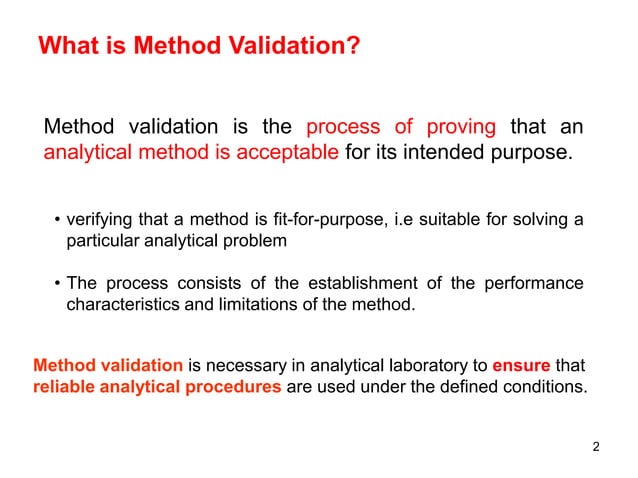 What is Method Validation?

Method validation is the process of proving that an analytical method is acceptable for its intended purpose.

• verifying that a method is fit-for-purpose, i.e suitable for solving a particular analytical problem

• The process consists of the establishment of the performance characteristics and limitations of the method.

Method validation is necessary in analytical laboratory to ensure that reliable analytical procedures are used under the defined conditions.

2